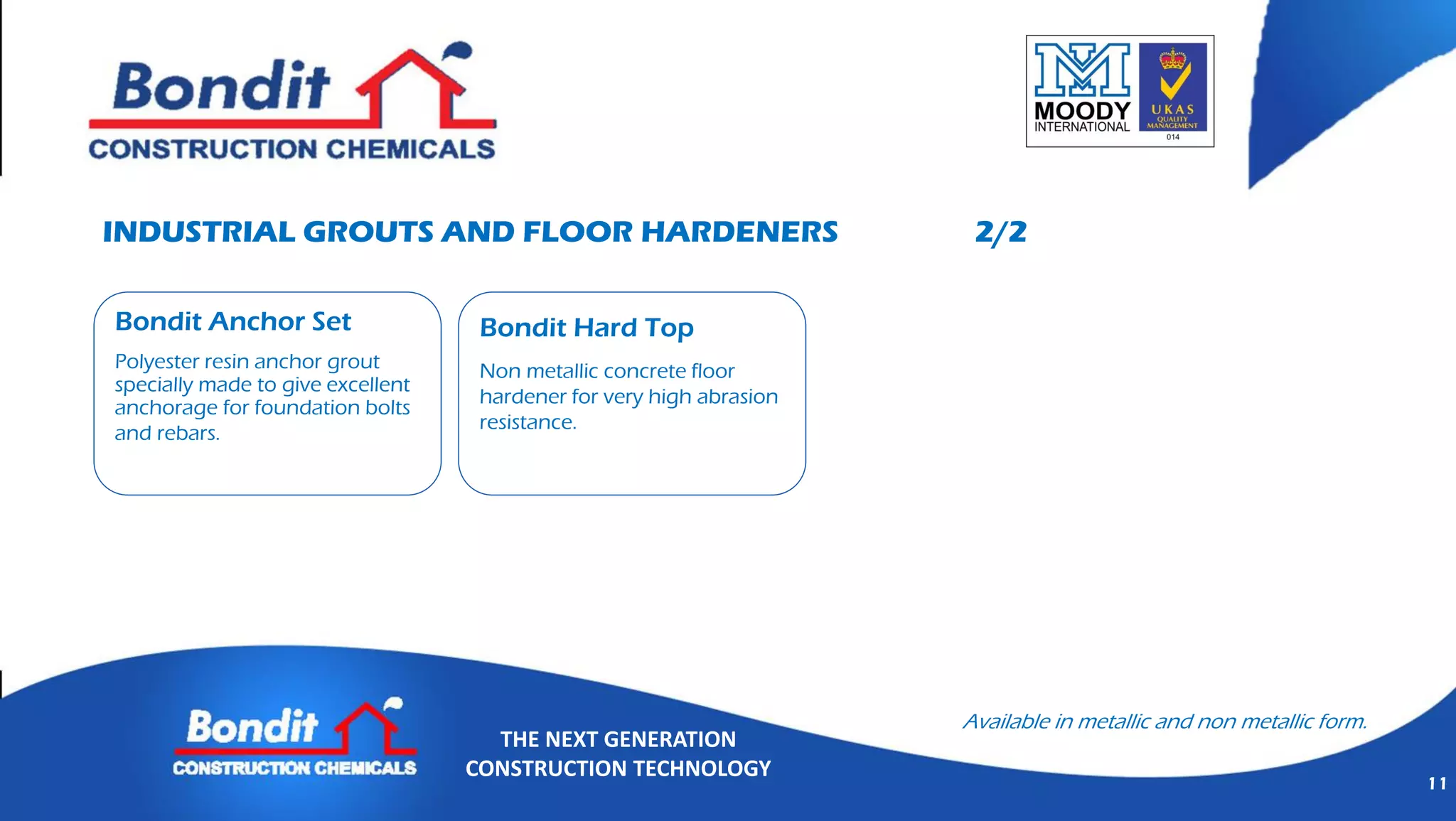 Bondit
CONSTRUCTION CHEMICALS

MOODY
INTERNATIONAL
UKAS
QUALITY
MANAGEMENT
014

INDUSTRIAL GROUTS AND FLOOR HARDENERS 2/2

Bondit Anchor Set

Polyester resin anchor grout specially made to give excellent anchorage for foundation bolts and rebars.

Bondit Hard Top

Non metallic concrete floor hardener for very high abrasion resistance.

Available in metallic and non metallic form.

Bondit
CONSTRUCTION CHEMICALS

THE NEXT GENERATION
CONSTRUCTION TECHNOLOGY

11